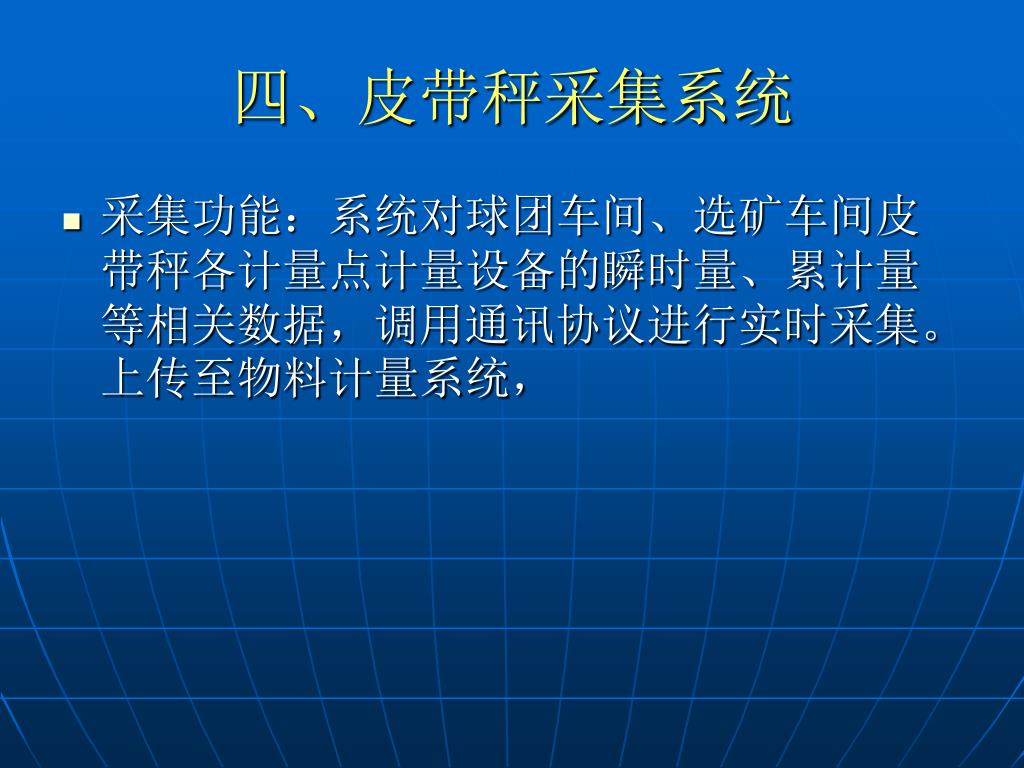 四、皮带秤采集系统

采集功能：系统对球团车间、选矿车间皮带秤各计量点计量设备的瞬时量、累计量等相关数据，调用通讯协议进行实时采集。上传至物料计量系统，